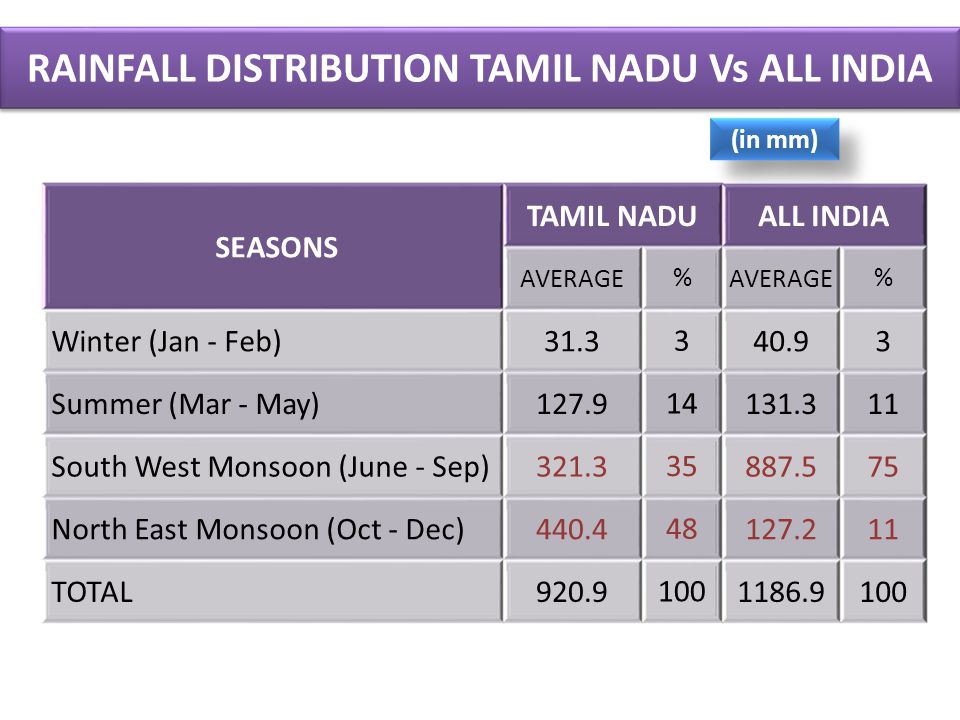 RAINFALL DISTRIBUTION TAMIL NADU Vs ALL INDIA

(in mm)

| SEASONS | TAMIL NADU AVERAGE | TAMIL NADU % | ALL INDIA AVERAGE | ALL INDIA % |
|---|---|---|---|---|
| Winter (Jan - Feb) | 31.3 | 3 | 40.9 | 3 |
| Summer (Mar - May) | 127.9 | 14 | 131.3 | 11 |
| South West Monsoon (June - Sep) | 321.3 | 35 | 887.5 | 75 |
| North East Monsoon (Oct - Dec) | 440.4 | 48 | 127.2 | 11 |
| TOTAL | 920.9 | 100 | 1186.9 | 100 |